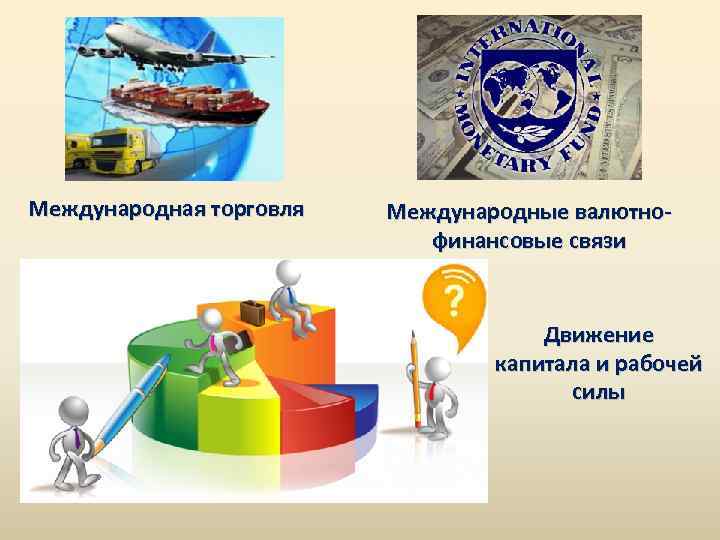 INTERNATIONAL MONETARY FUND

Международная торговля

Международные валютно-финансовые связи

?

Движение капитала и рабочей силы